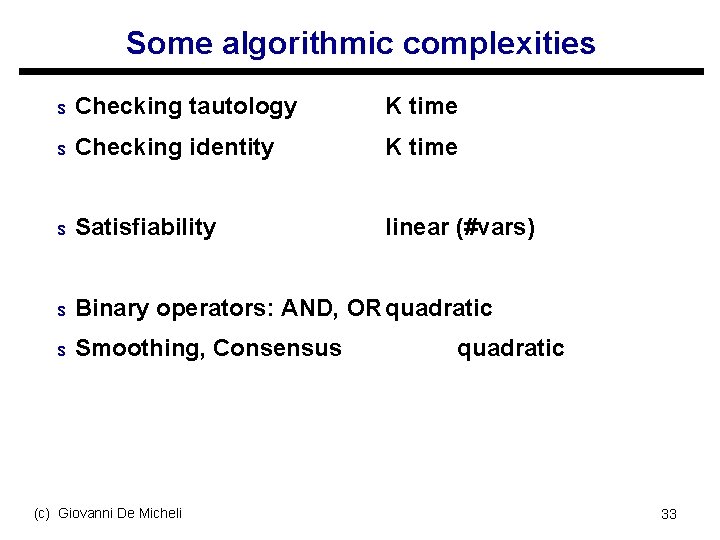 Some algorithmic complexities

s Checking tautology K time

s Checking identity K time

s Satisfiability linear (#vars)

s Binary operators: AND, OR quadratic

s Smoothing, Consensus quadratic

(c) Giovanni De Micheli

33